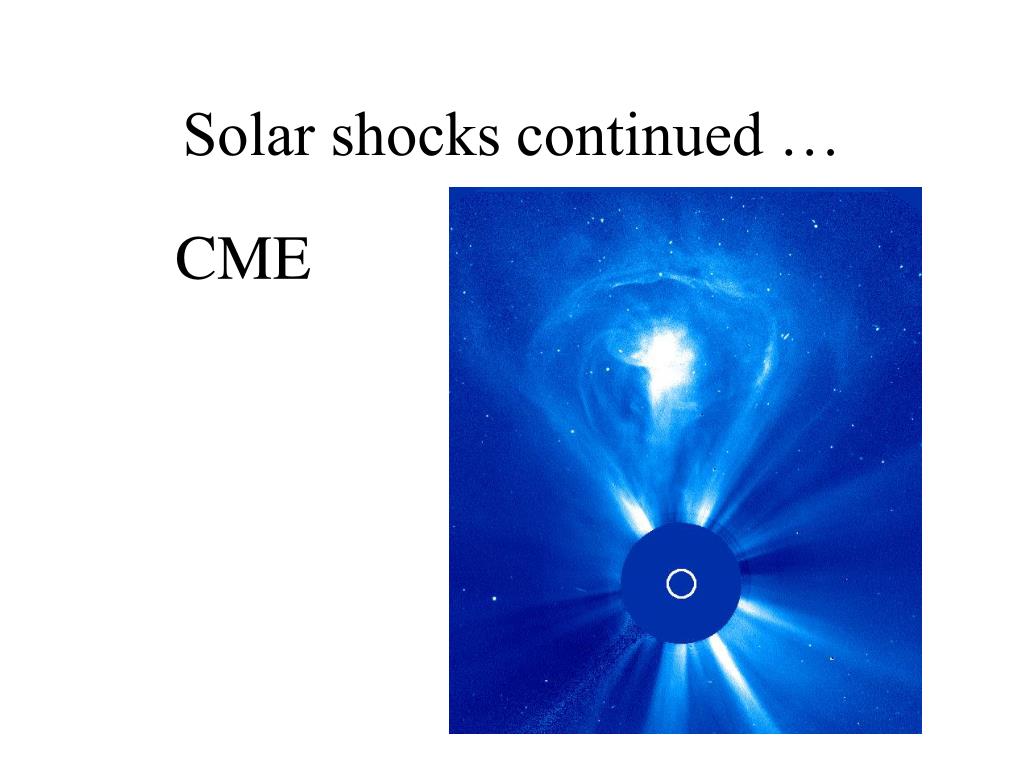 Solar shocks continued …

CME